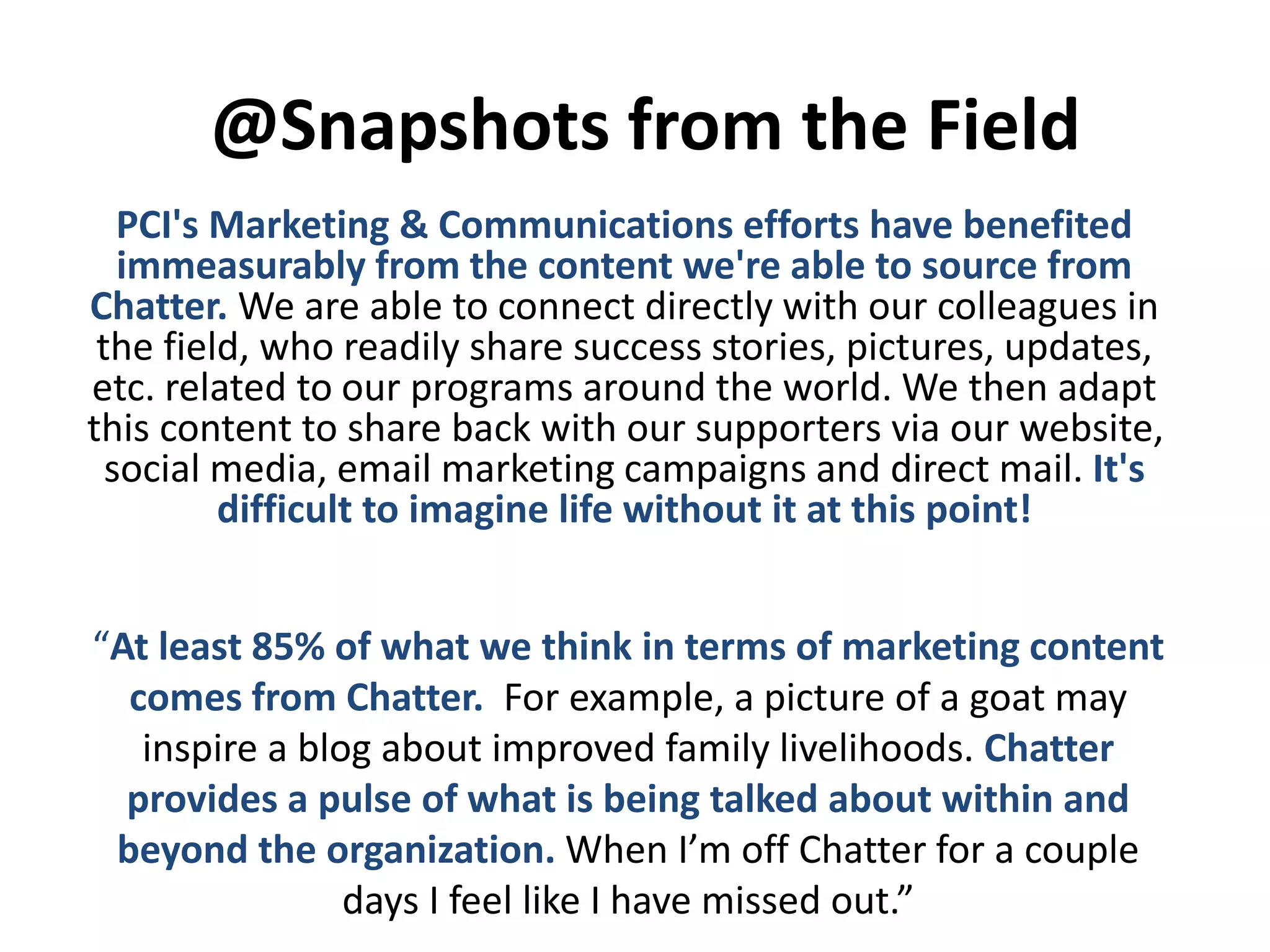 @Snapshots from the Field

PCI's Marketing & Communications efforts have benefited immeasurably from the content we're able to source from Chatter. We are able to connect directly with our colleagues in the field, who readily share success stories, pictures, updates, etc. related to our programs around the world. We then adapt this content to share back with our supporters via our website, social media, email marketing campaigns and direct mail. It's difficult to imagine life without it at this point!

“At least 85% of what we think in terms of marketing content comes from Chatter. For example, a picture of a goat may inspire a blog about improved family livelihoods. Chatter provides a pulse of what is being talked about within and beyond the organization. When I’m off Chatter for a couple days I feel like I have missed out.”